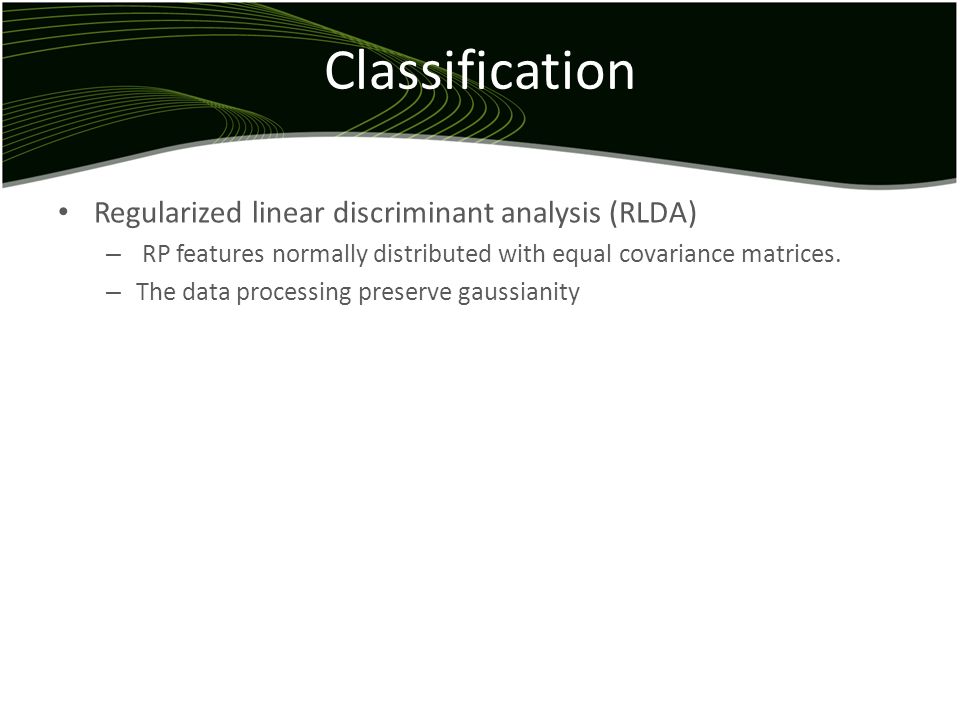 Classification

• Regularized linear discriminant analysis (RLDA)
– RP features normally distributed with equal covariance matrices.
– The data processing preserve gaussianity